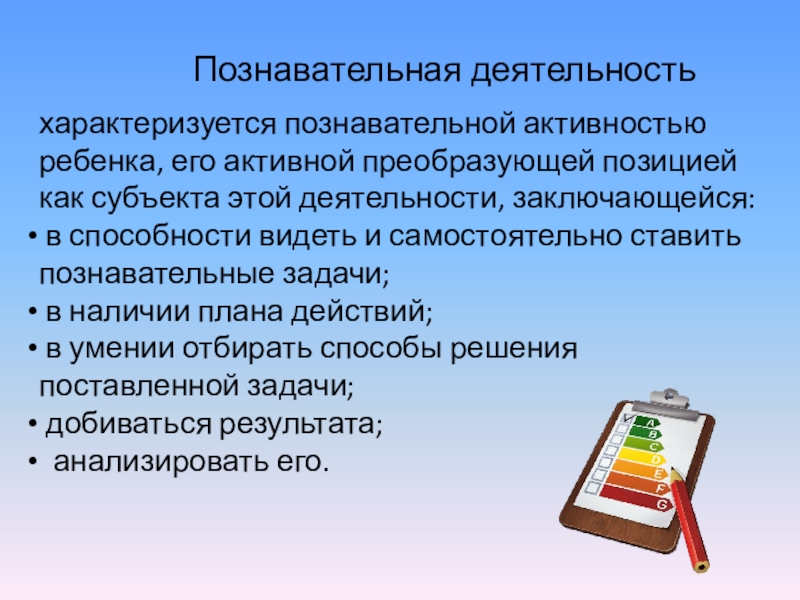 Познавательная деятельность

характеризуется познавательной активностью ребенка, его активной преобразующей позицией как субъекта этой деятельности, заключающейся:

• в способности видеть и самостоятельно ставить познавательные задачи;
• в наличии плана действий;
• в умении отбирать способы решения поставленной задачи;
• добиваться результата;
• анализировать его.

A
B
C
D
E
F
G